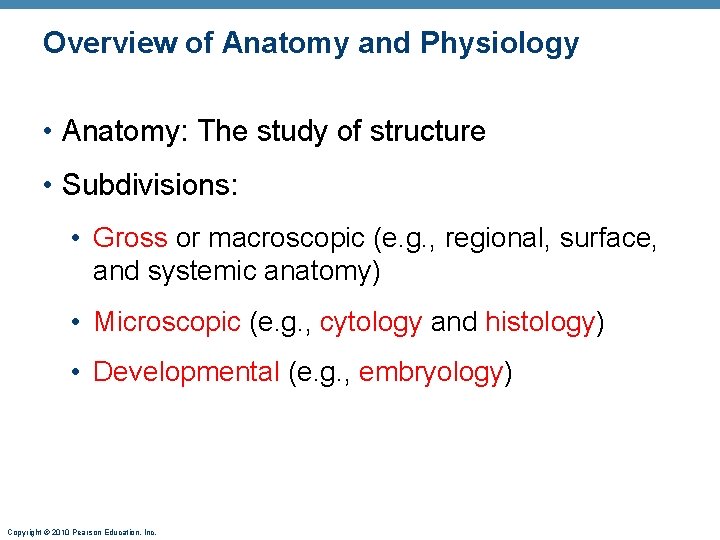 Overview of Anatomy and Physiology

• Anatomy: The study of structure

• Subdivisions:

• Gross or macroscopic (e.g., regional, surface, and systemic anatomy)

• Microscopic (e.g., cytology and histology)

• Developmental (e.g., embryology)

Copyright © 2010 Pearson Education, Inc.